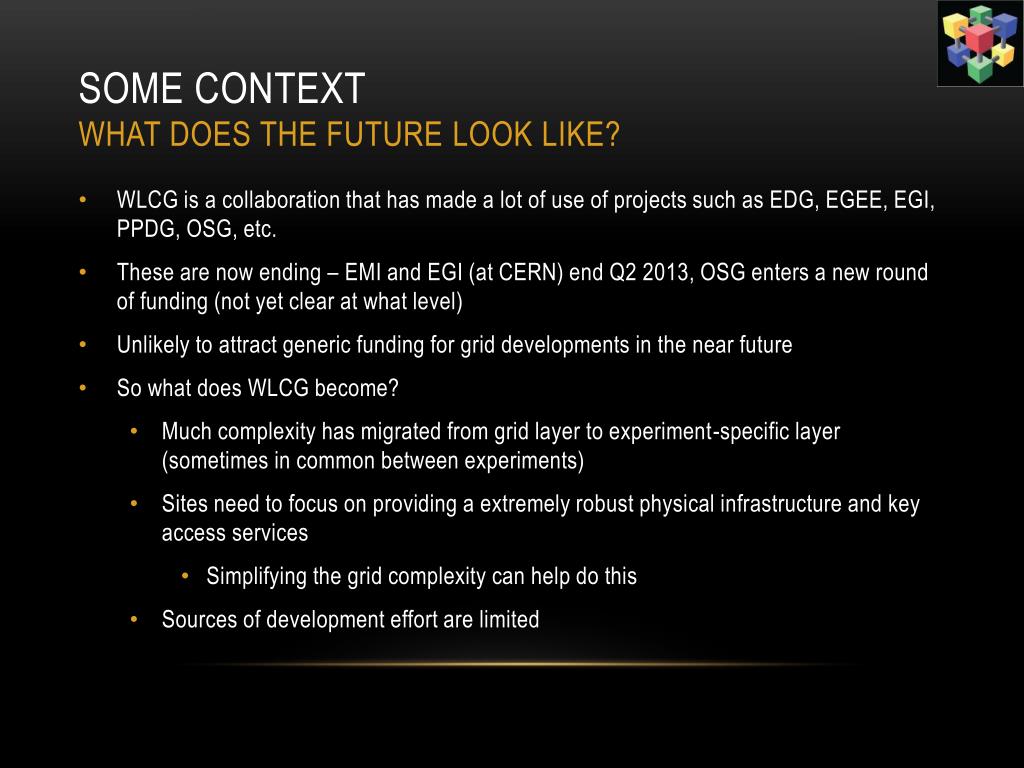 SOME CONTEXT
WHAT DOES THE FUTURE LOOK LIKE?

• WLCG is a collaboration that has made a lot of use of projects such as EDG, EGEE, EGI, PPDG, OSG, etc.
• These are now ending – EMI and EGI (at CERN) end Q2 2013, OSG enters a new round of funding (not yet clear at what level)
• Unlikely to attract generic funding for grid developments in the near future
• So what does WLCG become?
  • Much complexity has migrated from grid layer to experiment-specific layer (sometimes in common between experiments)
  • Sites need to focus on providing a extremely robust physical infrastructure and key access services
    • Simplifying the grid complexity can help do this
  • Sources of development effort are limited